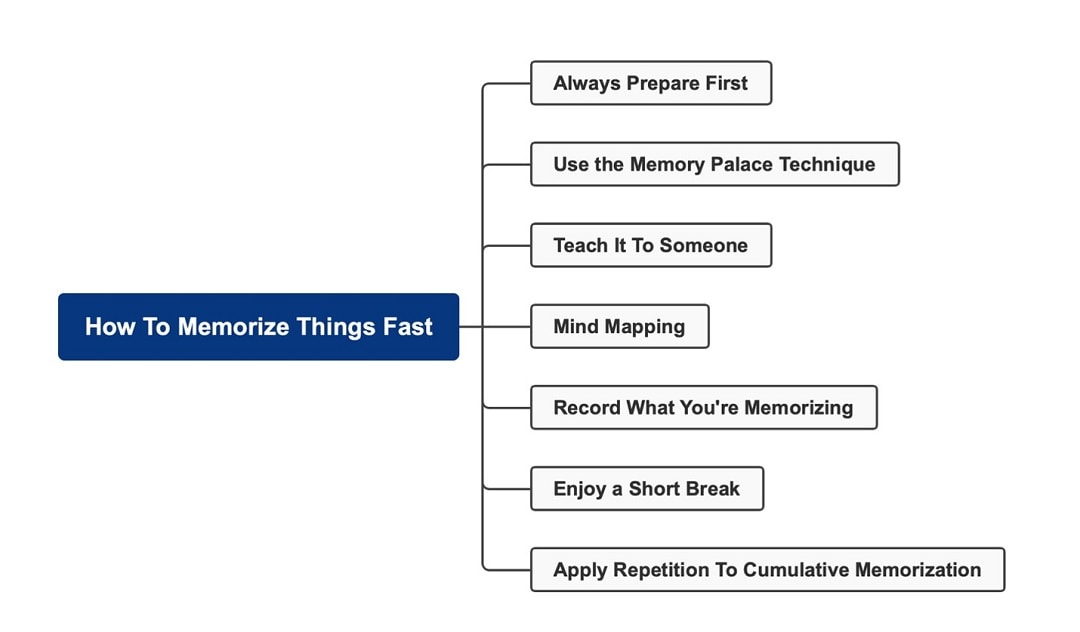 How To Memorize Things Fast

Always Prepare First

Use the Memory Palace Technique

Teach It To Someone

Mind Mapping

Record What You're Memorizing

Enjoy a Short Break

Apply Repetition To Cumulative Memorization